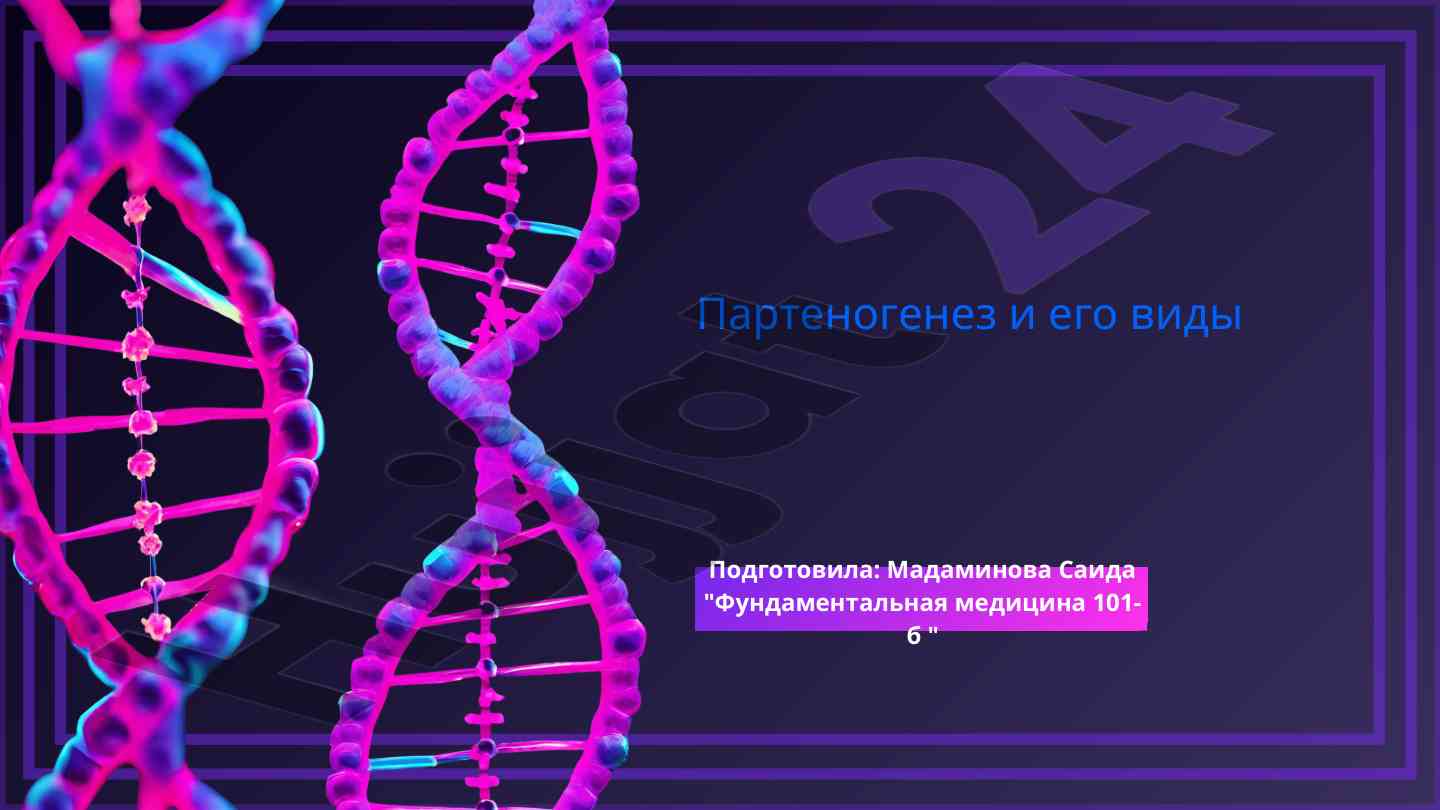 Партеногенез и его виды

Подготовила: Мадаминова Саида "Фундаментальная медицина 101-б "